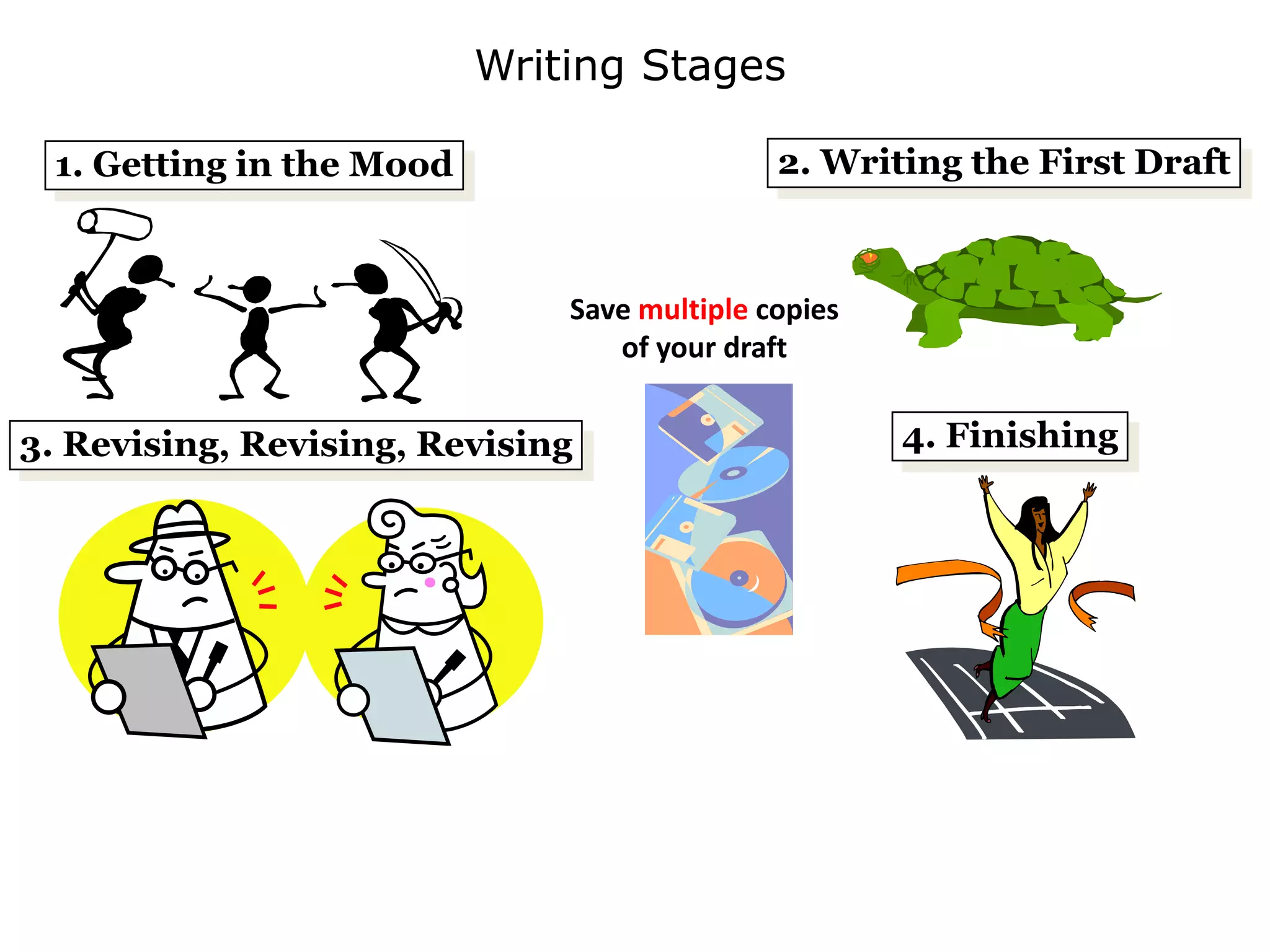 Writing Stages

1. Getting in the Mood

2. Writing the First Draft

Save multiple copies of your draft

3. Revising, Revising, Revising

4. Finishing